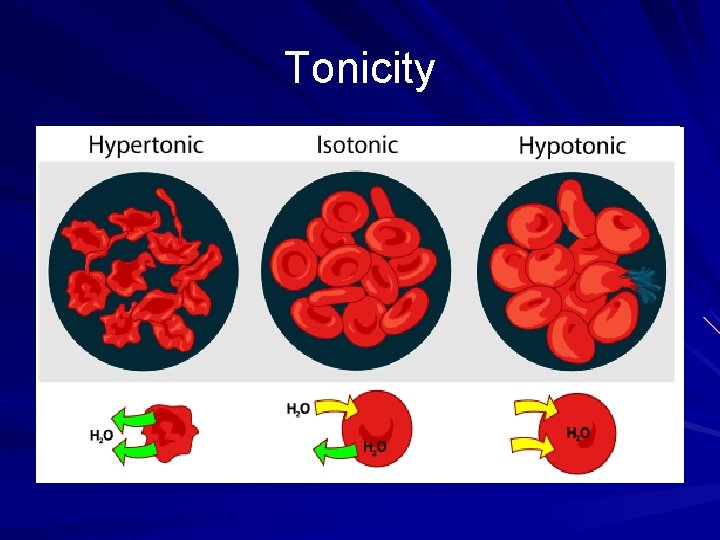 Tonicity

Hypertonic

Isotonic

Hypotonic

$H_2O$

$H_2O$

$H_2O$

$H_2O$